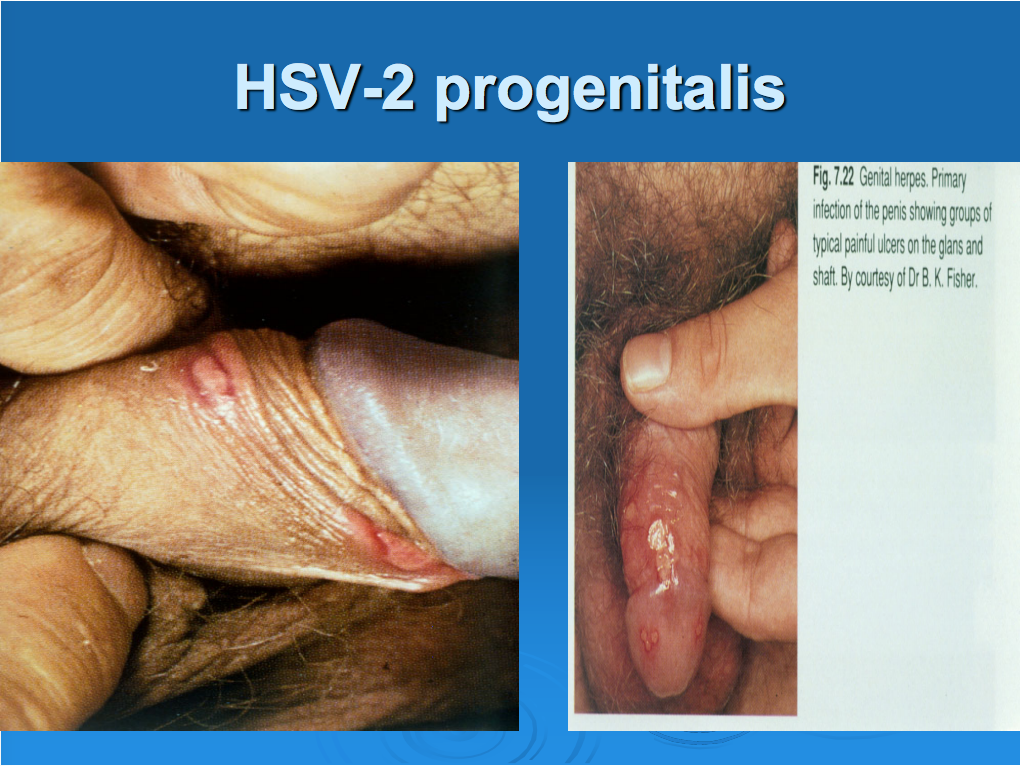 HSV-2 progenitalis

Fig. 7.22 Genital herpes. Primary infection of the penis showing groups of typical painful ulcers on the glans and shaft. By courtesy of Dr B. K. Fisher.